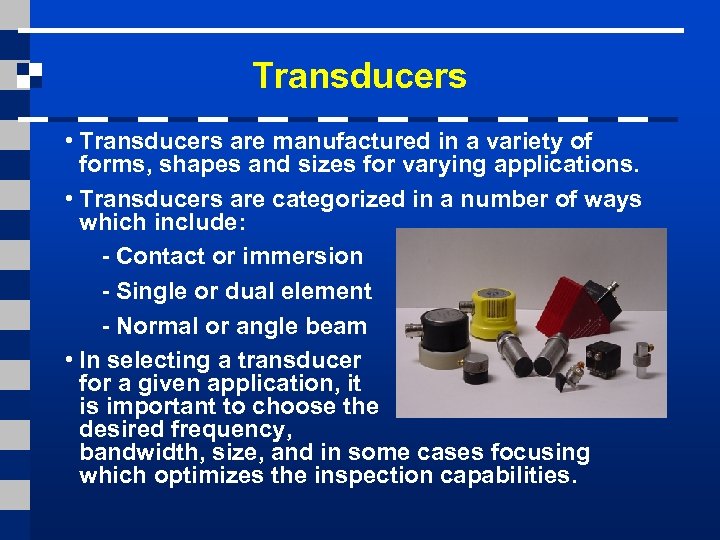 Transducers

• Transducers are manufactured in a variety of forms, shapes and sizes for varying applications.

• Transducers are categorized in a number of ways which include:

- Contact or immersion

- Single or dual element

- Normal or angle beam

• In selecting a transducer for a given application, it is important to choose the desired frequency, bandwidth, size, and in some cases focusing which optimizes the inspection capabilities.